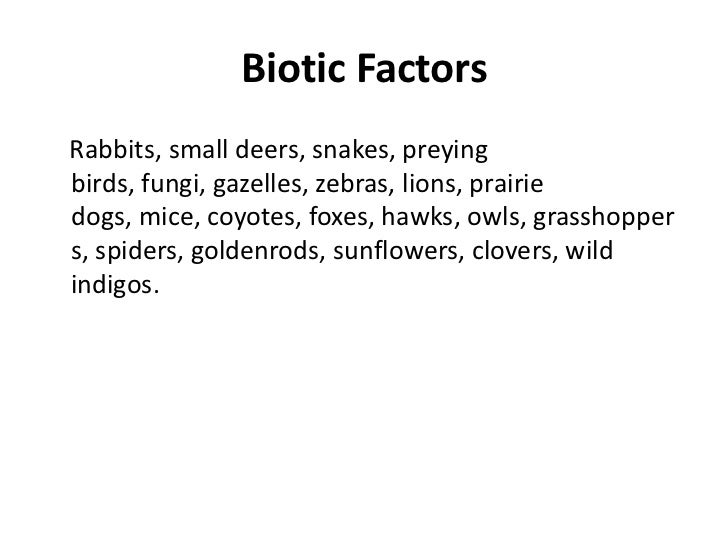 Biotic Factors

Rabbits, small deers, snakes, preying birds, fungi, gazelles, zebras, lions, prairie dogs, mice, coyotes, foxes, hawks, owls, grasshoppers, spiders, goldenrods, sunflowers, clovers, wild indigos.